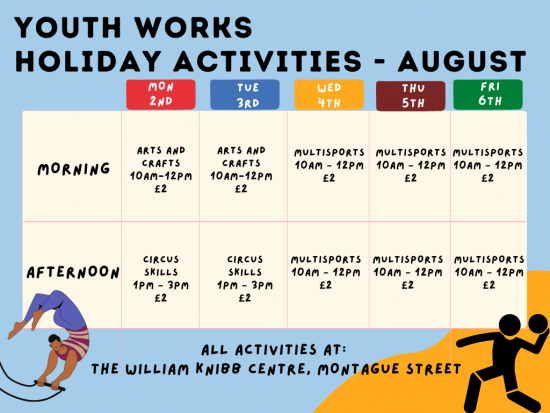 YOUTH WORKS
HOLIDAY ACTIVITIES - AUGUST

| | MON 2ND | TUE 3RD | WED 4TH | THU 5TH | FRI 6TH |
|---|---|---|---|---|---|
| MORNING | ARTS AND CRAFTS 10AM-12PM £2 | ARTS AND CRAFTS 10AM-12PM £2 | MULTISPORTS 10AM - 12PM £2 | MULTISPORTS 10AM - 12PM £2 | MULTISPORTS 10AM - 12PM £2 |
| AFTERNOON | CIRCUS SKILLS 1PM - 3PM £2 | CIRCUS SKILLS 1PM - 3PM £2 | MULTISPORTS 10AM - 12PM £2 | MULTISPORTS 10AM - 12PM £2 | MULTISPORTS 10AM - 12PM £2 |

ALL ACTIVITIES AT:
THE WILLIAM KNIBB CENTRE, MONTAGUE STREET